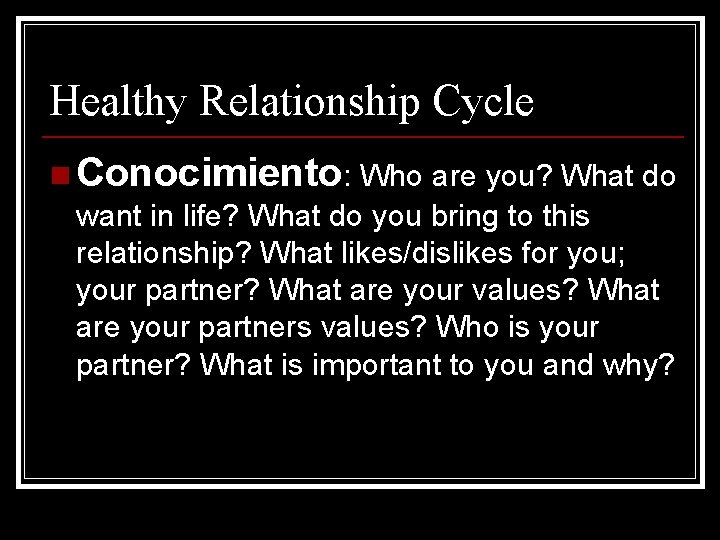 Healthy Relationship Cycle

Conocimiento: Who are you? What do want in life? What do you bring to this relationship? What likes/dislikes for you; your partner? What are your values? What are your partners values? Who is your partner? What is important to you and why?